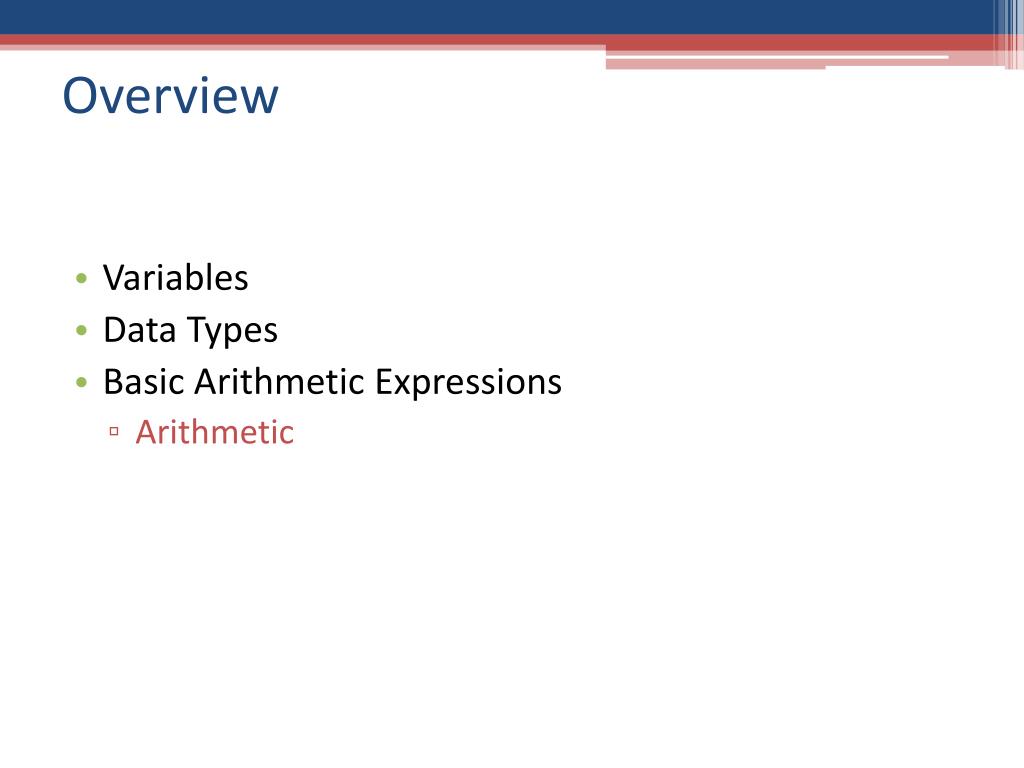 Overview

• Variables
• Data Types
• Basic Arithmetic Expressions
  ▫ Arithmetic